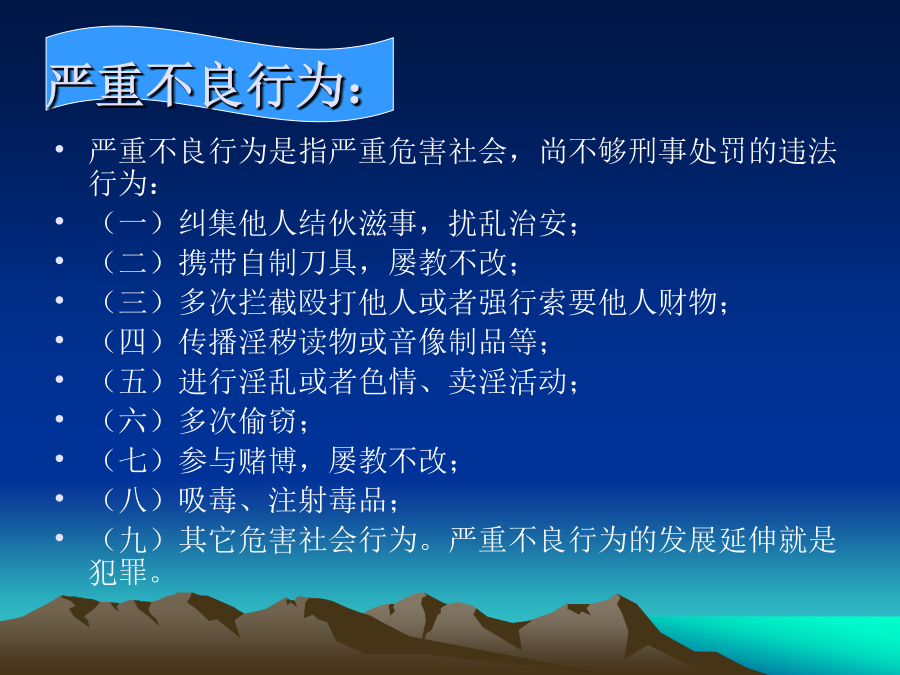 严重不良行为：

• 严重不良行为是指严重危害社会，尚不够刑事处罚的违法行为：
• （一）纠集他人结伙滋事，扰乱治安；
• （二）携带自制刀具，屡教不改；
• （三）多次拦截殴打他人或者强行索要他人财物；
• （四）传播淫秽读物或音像制品等；
• （五）进行淫乱或者色情、卖淫活动；
• （六）多次偷窃；
• （七）参与赌博，屡教不改；
• （八）吸毒、注射毒品；
• （九）其它危害社会行为。严重不良行为的发展延伸就是犯罪。